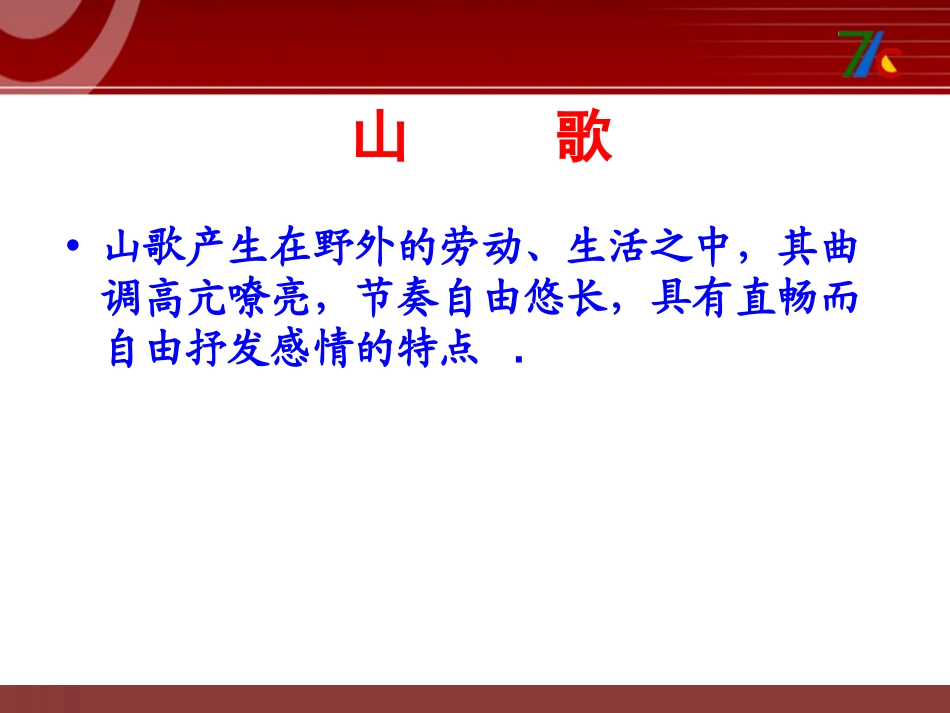 山　歌

• 山歌产生在野外的劳动、生活之中，其曲调高亢嘹亮，节奏自由悠长，具有直畅而自由抒发感情的特点　.